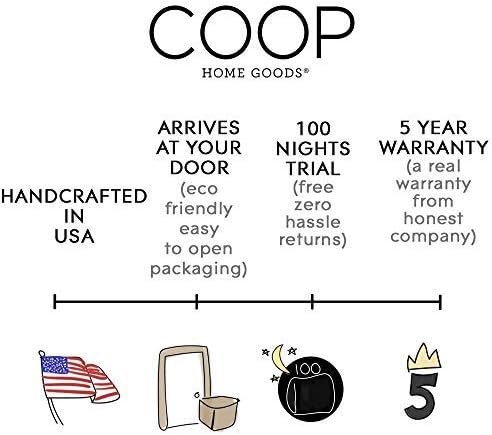 COOP
HOME GOODS®

HANDCRAFTED IN USA

ARRIVES AT YOUR DOOR
(eco friendly easy to open packaging)

100 NIGHTS TRIAL
(free zero hassle returns)

5 YEAR WARRANTY
(a real warranty from honest company)

100

5